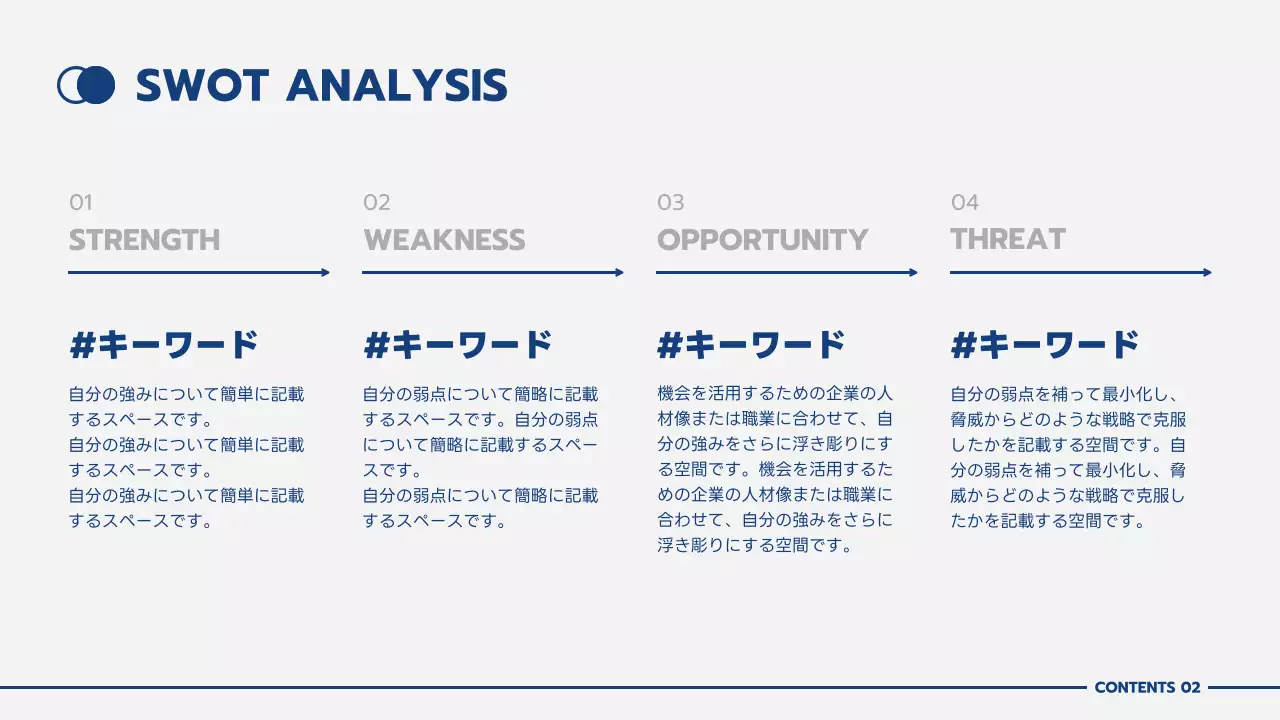 SWOT ANALYSIS

01
STRENGTH

#キーワード

自分の強みについて簡単に記載するスペースです。
自分の強みについて簡単に記載するスペースです。
自分の強みについて簡単に記載するスペースです。

02
WEAKNESS

#キーワード

自分の弱点について簡略に記載するスペースです。自分の弱点について簡略に記載するスペースです。
自分の弱点について簡略に記載するスペースです。

03
OPPORTUNITY

#キーワード

機会を活用するための企業の人材像または職業に合わせて、自分の強みをさらに浮き彫りにする空間です。機会を活用するための企業の人材像または職業に合わせて、自分の強みをさらに浮き彫りにする空間です。

04
THREAT

#キーワード

自分の弱点を補って最小化し、脅威からどのような戦略で克服したかを記載する空間です。自分の弱点を補って最小化し、脅威からどのような戦略で克服したかを記載する空間です。

CONTENTS 02